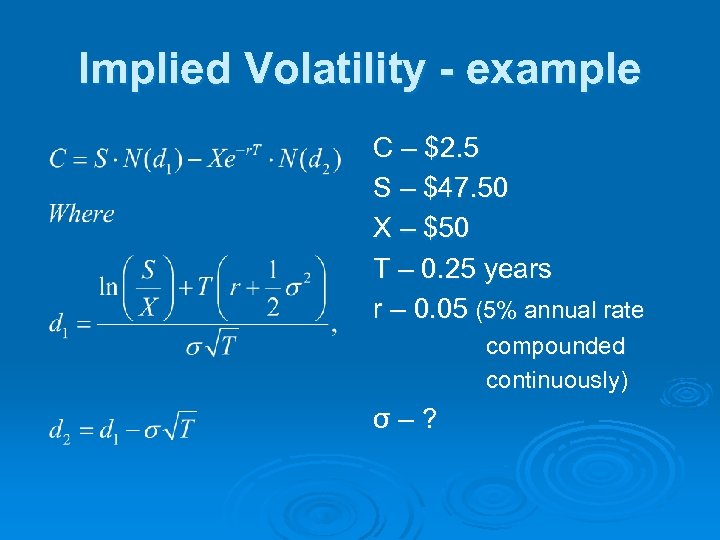 Implied Volatility - example

$C = S \cdot N(d_1) - Xe^{-rT} \cdot N(d_2)$

Where

$d_1 = \frac{\ln\left(\frac{S}{X}\right) + T\left(r + \frac{1}{2}\sigma^2\right)}{\sigma\sqrt{T}},$

$d_2 = d_1 - \sigma\sqrt{T}$

C – \$2.5

S – \$47.50

X – \$50

T – 0.25 years

r – 0.05 (5% annual rate compounded continuously)

σ – ?